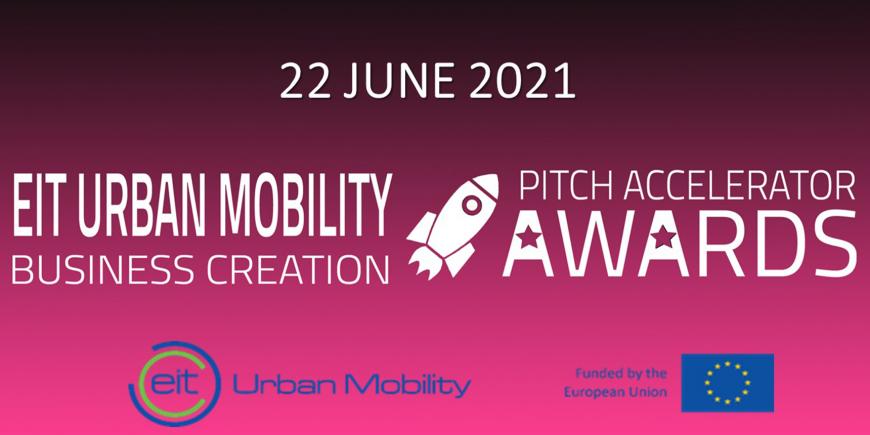 22 JUNE 2021

EIT URBAN MOBILITY
BUSINESS CREATION

PITCH ACCELERATOR
AWARDS

eit Urban Mobility

Funded by the
European Union